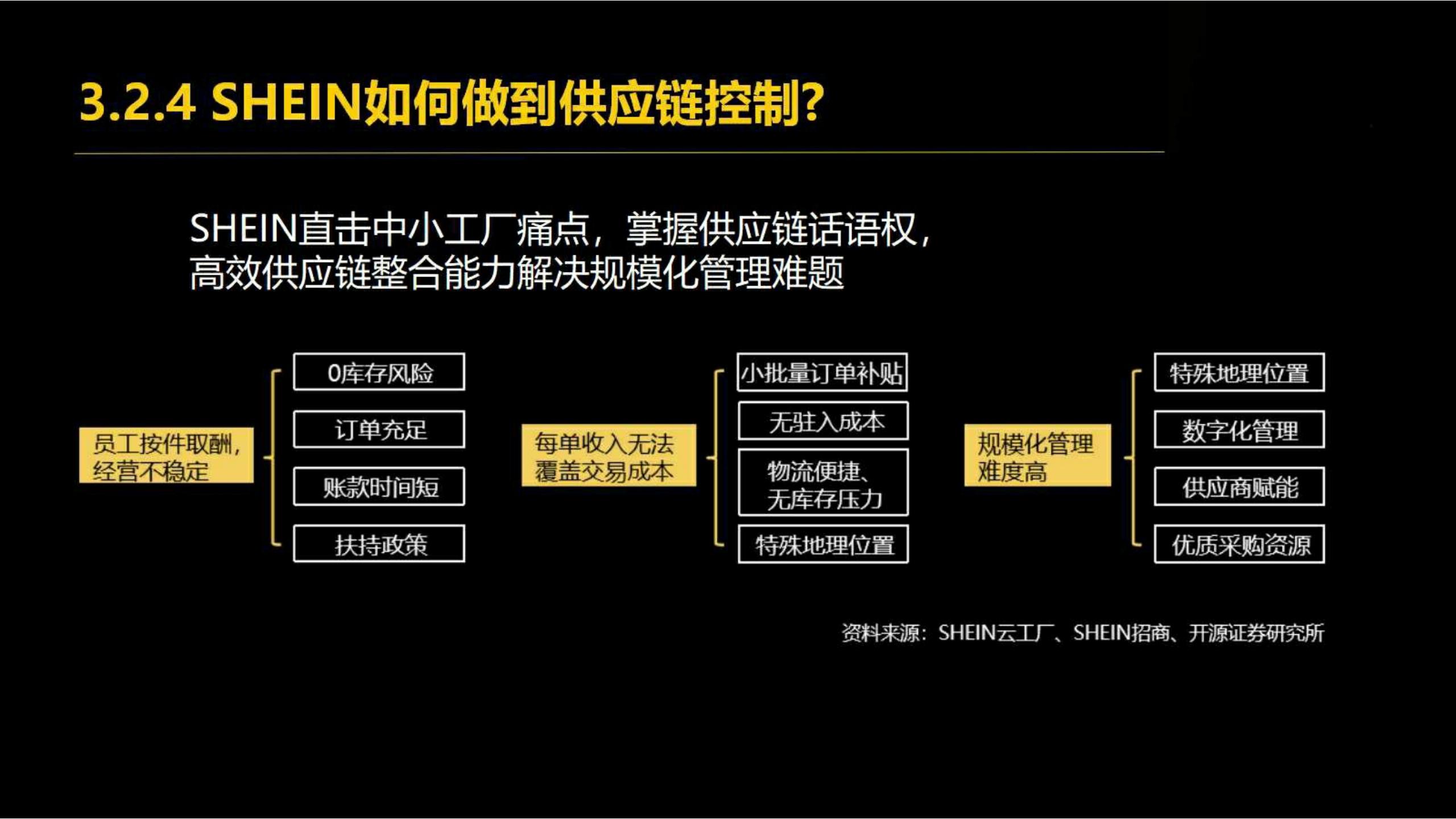 3.2.4 SHEIN如何做到供应链控制?

SHEIN直击中小工厂痛点，掌握供应链话语权，高效供应链整合能力解决规模化管理难题

员工按件取酬，经营不稳定

0库存风险

订单充足

账款时间短

扶持政策

每单收入无法覆盖交易成本

小批量订单补贴

无驻入成本

物流便捷、无库存压力

特殊地理位置

规模化管理难度高

特殊地理位置

数字化管理

供应商赋能

优质采购资源

资料来源：SHEIN云工厂、SHEIN招商、开源证券研究所